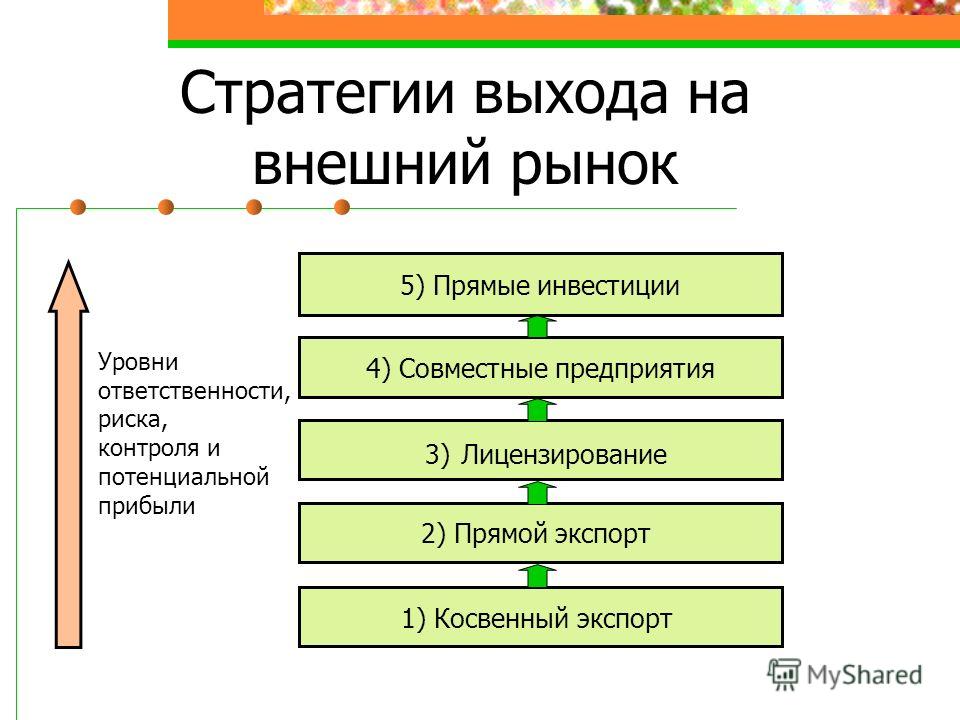 Стратегии выхода на внешний рынок

Уровни ответственности, риска, контроля и потенциальной прибыли

5) Прямые инвестиции

4) Совместные предприятия

3) Лицензирование

2) Прямой экспорт

1) Косвенный экспорт

MyShared